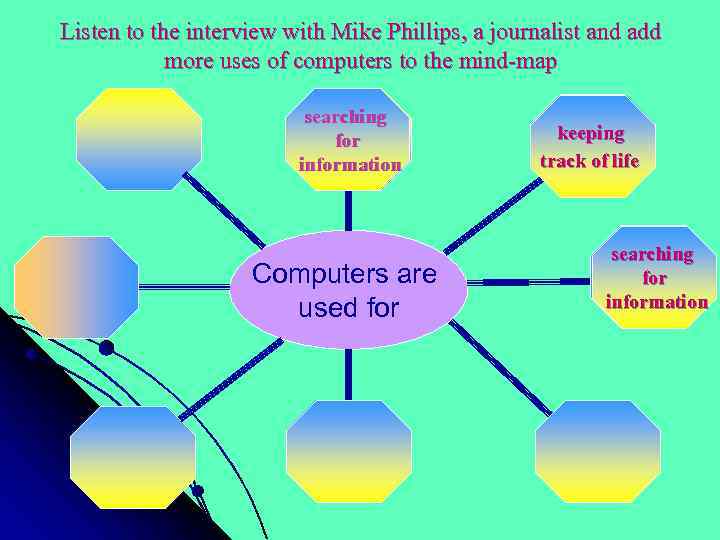 Listen to the interview with Mike Phillips, a journalist and add more uses of computers to the mind-map

searching for information

keeping track of life

Computers are used for

searching for information